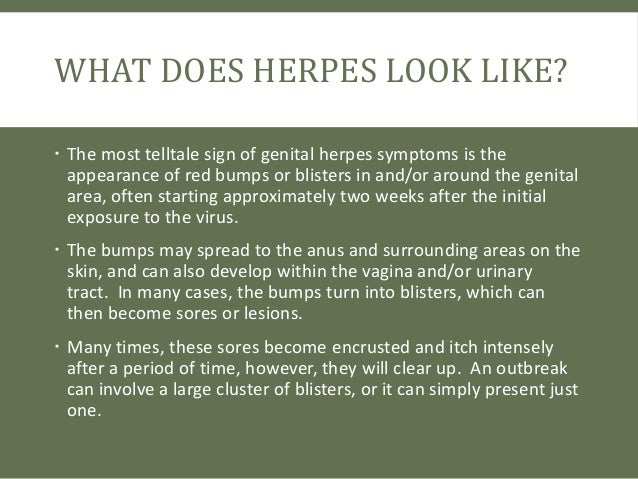 WHAT DOES HERPES LOOK LIKE?

• The most telltale sign of genital herpes symptoms is the appearance of red bumps or blisters in and/or around the genital area, often starting approximately two weeks after the initial exposure to the virus.

• The bumps may spread to the anus and surrounding areas on the skin, and can also develop within the vagina and/or urinary tract. In many cases, the bumps turn into blisters, which can then become sores or lesions.

• Many times, these sores become encrusted and itch intensely after a period of time, however, they will clear up. An outbreak can involve a large cluster of blisters, or it can simply present just one.